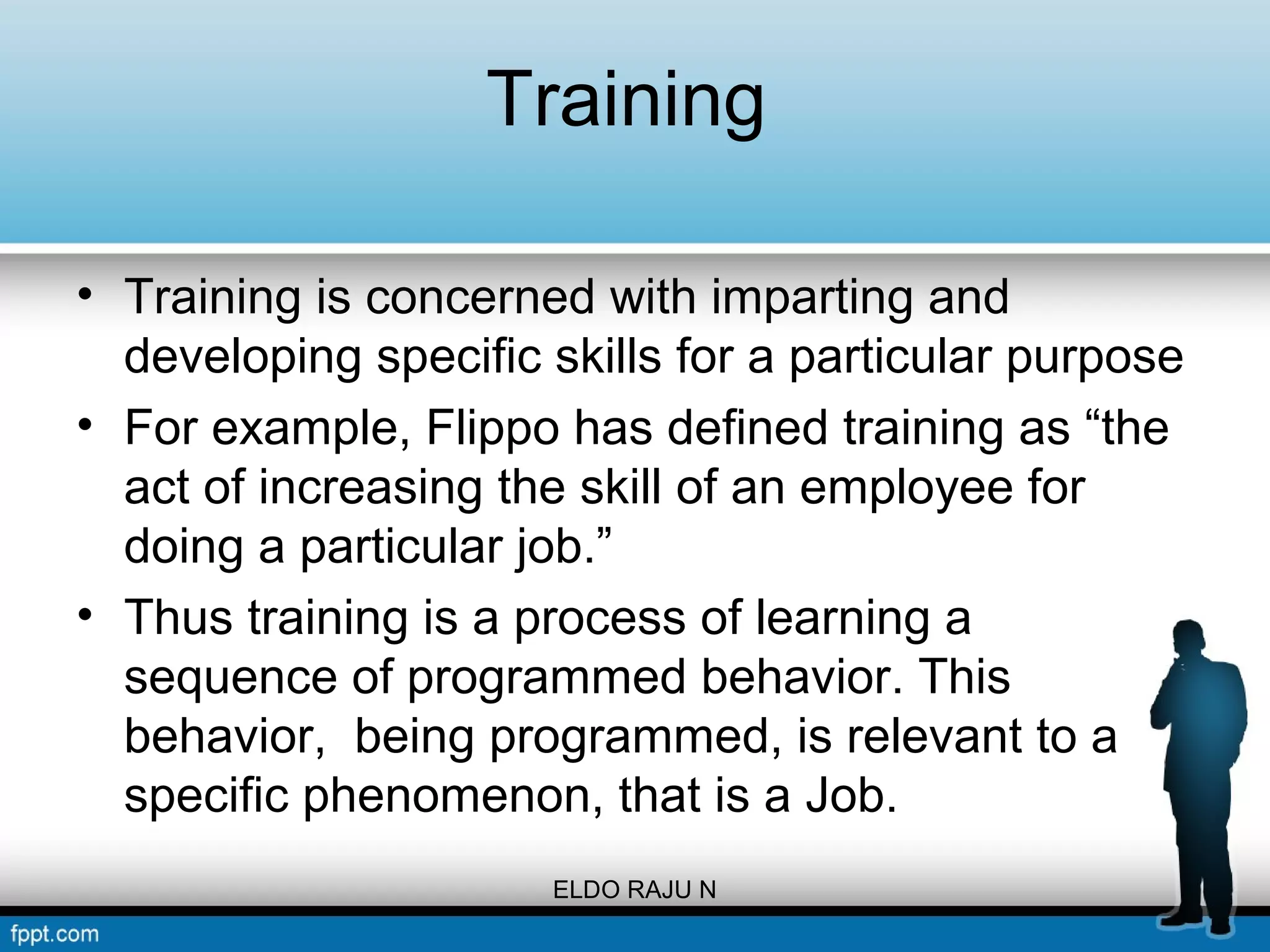 Training

• Training is concerned with imparting and developing specific skills for a particular purpose

• For example, Flippo has defined training as “the act of increasing the skill of an employee for doing a particular job.”

• Thus training is a process of learning a sequence of programmed behavior. This behavior, being programmed, is relevant to a specific phenomenon, that is a Job.

ELDO RAJU N

fppt.com